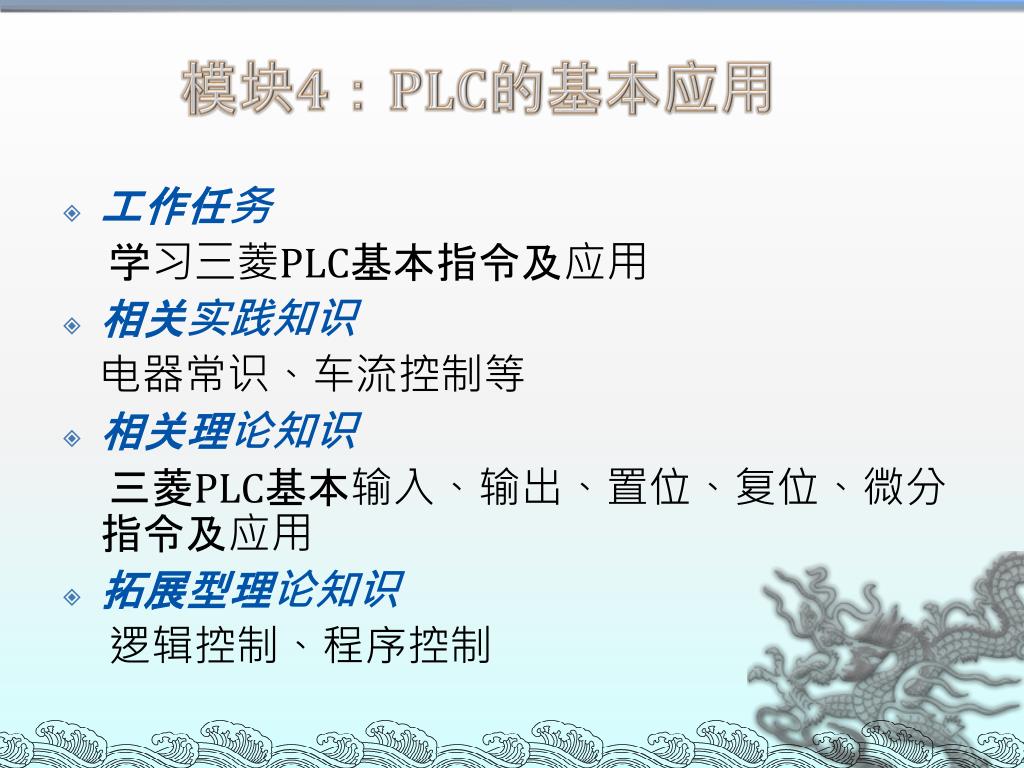 模块4：PLC的基本应用

工作任务

学习三菱PLC基本指令及应用

相关实践知识

电器常识、车流控制等

相关理论知识

三菱PLC基本输入、输出、置位、复位、微分指令及应用

拓展型理论知识

逻辑控制、程序控制